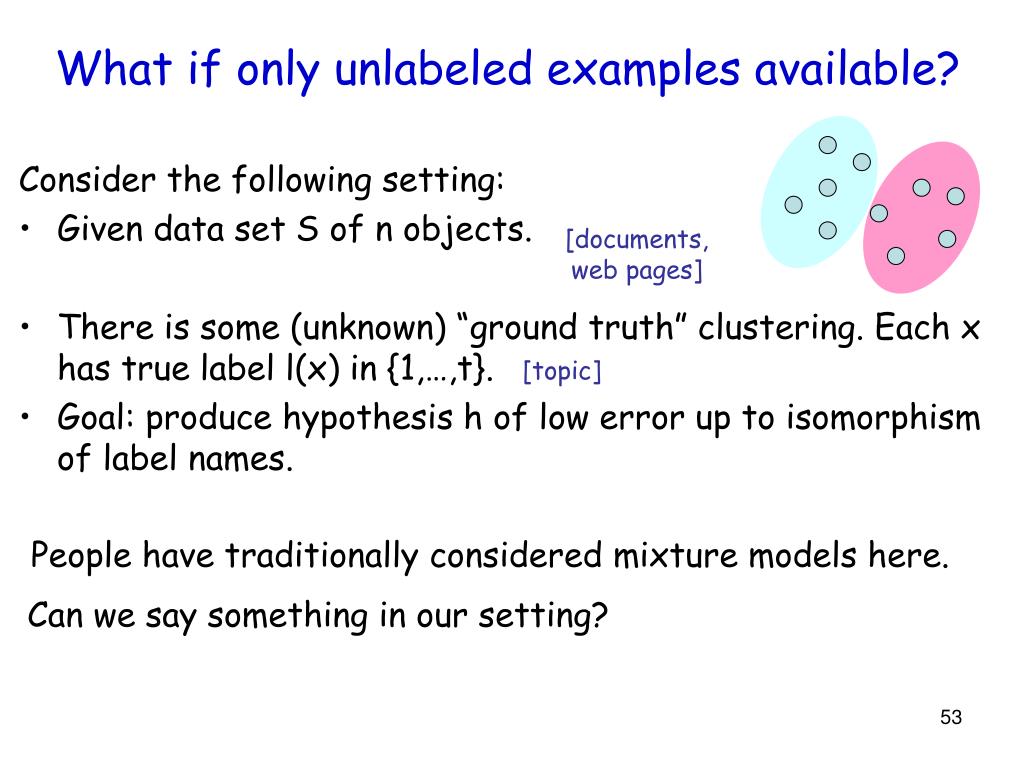 What if only unlabeled examples available?

Consider the following setting:

• Given data set S of n objects. [documents, web pages]

• There is some (unknown) “ground truth” clustering. Each x has true label l(x) in {1,…,t}. [topic]

• Goal: produce hypothesis h of low error up to isomorphism of label names.

People have traditionally considered mixture models here.

Can we say something in our setting?

53